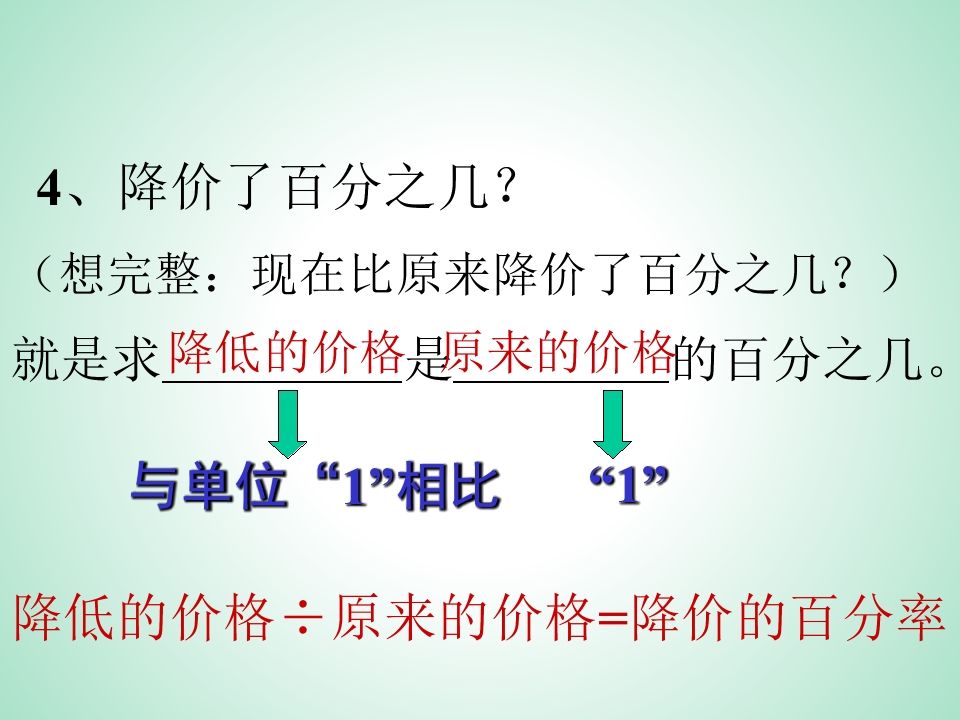 4、降价了百分之几？

（想完整：现在比原来降价了百分之几？）

就是求降低的价格是原来的价格的百分之几。

与单位“1”相比　“1”

降低的价格÷原来的价格=降价的百分率